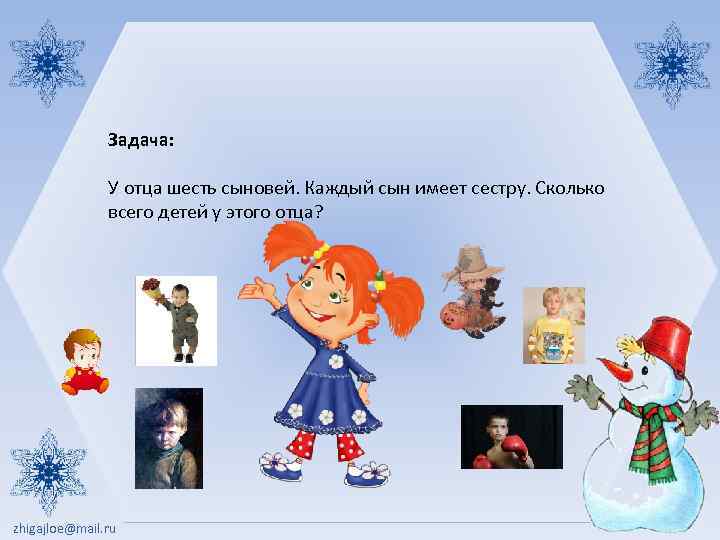 Задача:

У отца шесть сыновей. Каждый сын имеет сестру. Сколько всего детей у этого отца?

zhigajloe@mail.ru